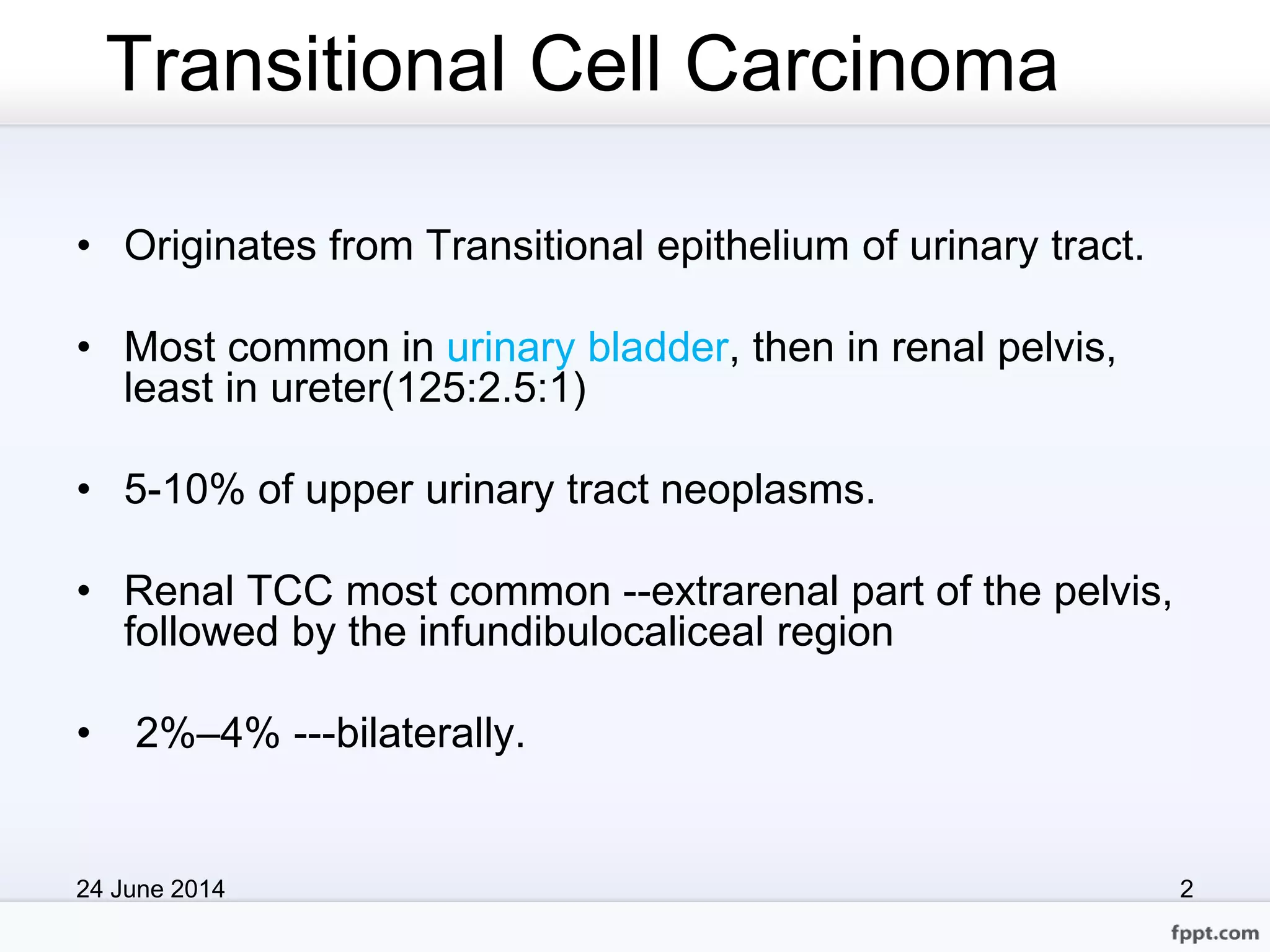 Transitional Cell Carcinoma

• Originates from Transitional epithelium of urinary tract.

• Most common in urinary bladder, then in renal pelvis, least in ureter(125:2.5:1)

• 5-10% of upper urinary tract neoplasms.

• Renal TCC most common --extrarenal part of the pelvis, followed by the infundibulocaliceal region

• 2%–4% ---bilaterally.

24 June 2014

2

fppt.com